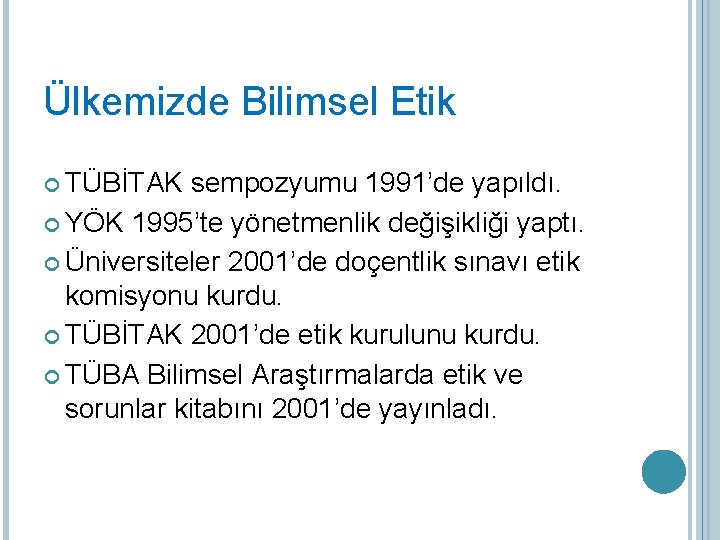 Ülkemizde Bilimsel Etik

TÜBİTAK sempozyumu 1991'de yapıldı.

YÖK 1995'te yönetmenlik değişikliği yaptı.

Üniversiteler 2001'de doçentlik sınavı etik komisyonu kurdu.

TÜBİTAK 2001'de etik kurulunu kurdu.

TÜBA Bilimsel Araştırmalarda etik ve sorunlar kitabını 2001'de yayınladı.